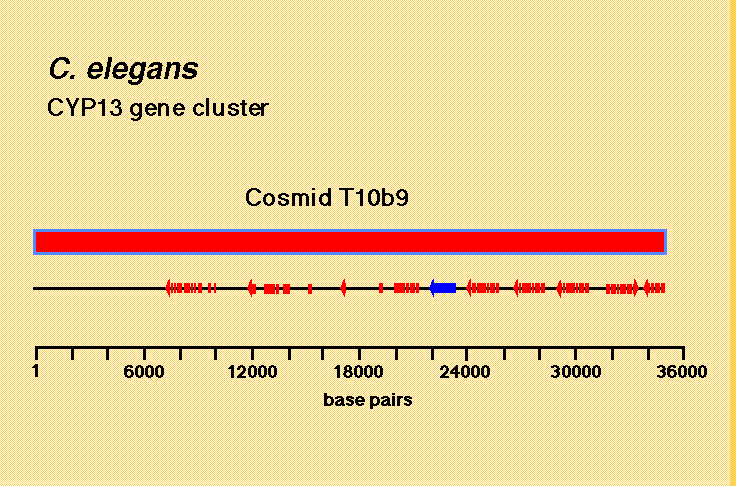 C. elegans

CYP13 gene cluster

Cosmid T10b9

1 6000 12000 18000 24000 30000 36000

base pairs